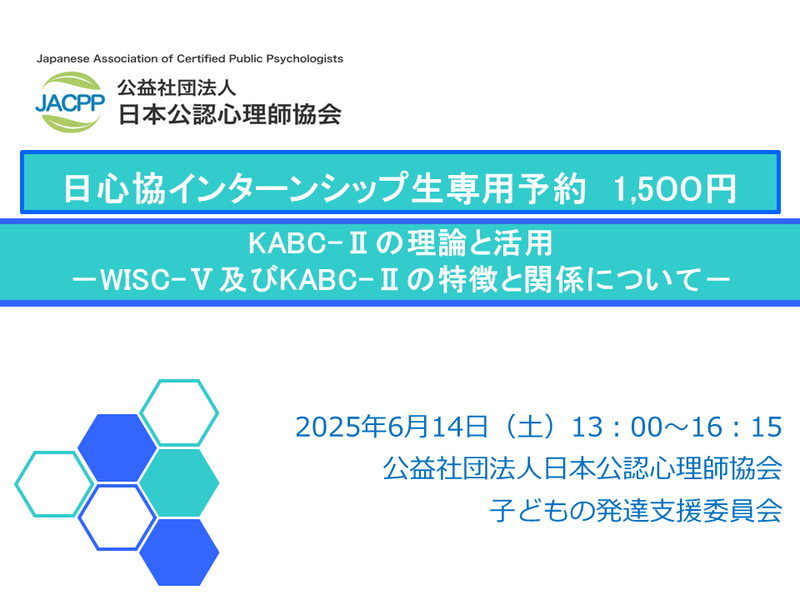 Japanese Association of Certified Public Psychologists
JACPP
公益社団法人
日本公認心理師協会

日心協インターンシップ生専用予約　1,500円

KABC-Ⅱの理論と活用
－WISC-Ⅴ及びKABC-Ⅱの特徴と関係について－

2025年6月14日（土）13：00～16：15
公益社団法人日本公認心理師協会
子どもの発達支援委員会